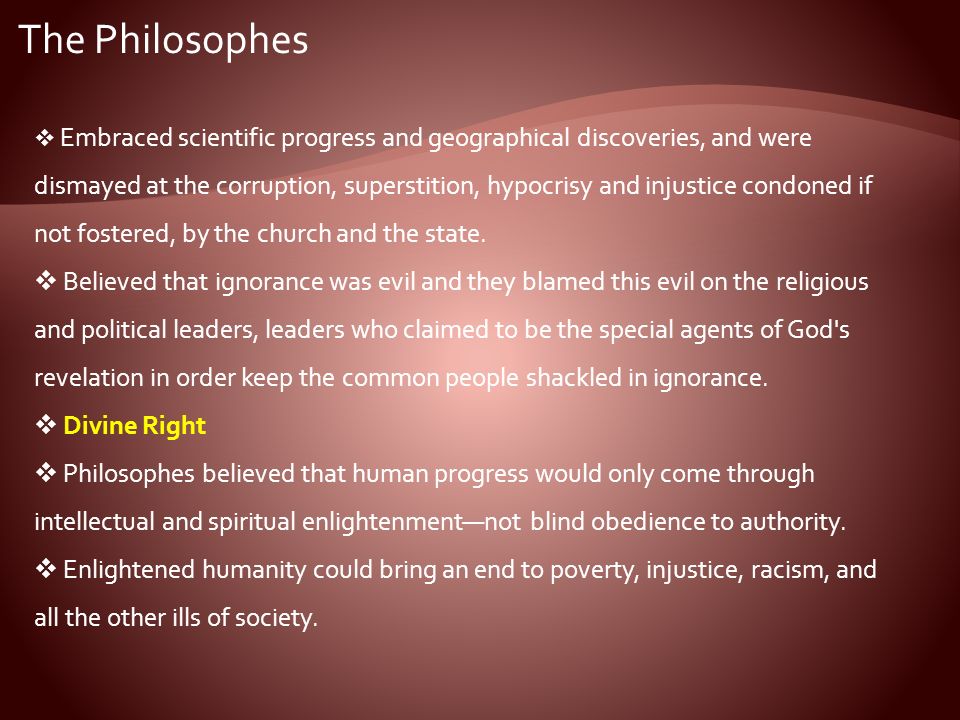 The Philosophes

❖ Embraced scientific progress and geographical discoveries, and were dismayed at the corruption, superstition, hypocrisy and injustice condoned if not fostered, by the church and the state.
❖ Believed that ignorance was evil and they blamed this evil on the religious and political leaders, leaders who claimed to be the special agents of God's revelation in order keep the common people shackled in ignorance.
❖ Divine Right
❖ Philosophes believed that human progress would only come through intellectual and spiritual enlightenment—not blind obedience to authority.
❖ Enlightened humanity could bring an end to poverty, injustice, racism, and all the other ills of society.